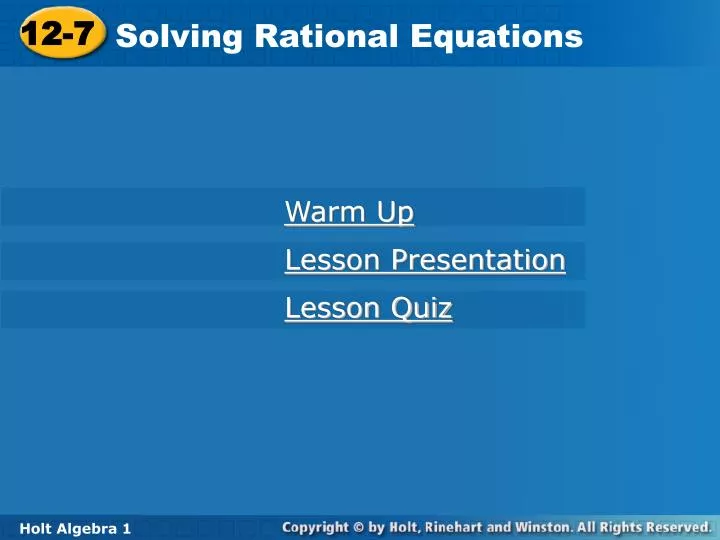 12-7 Solving Rational Equations

Warm Up

Lesson Presentation

Lesson Quiz

Holt Algebra 1

Copyright © by Holt, Rinehart and Winston. All Rights Reserved.